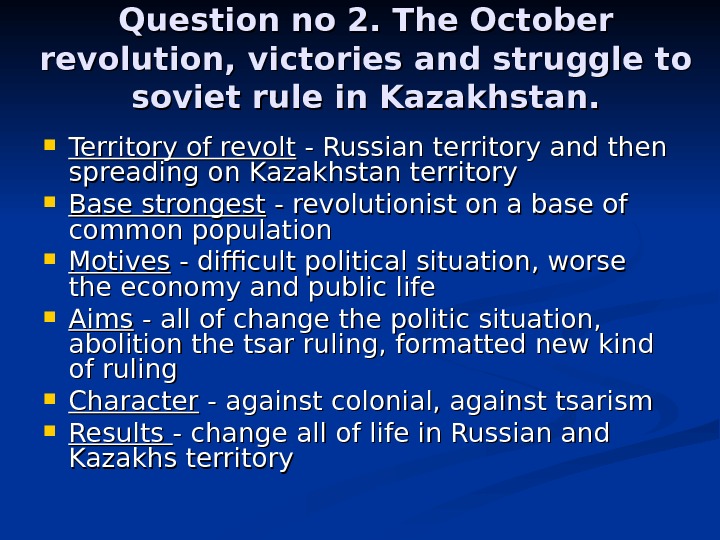 Question no 2. The October revolution, victories and struggle to soviet rule in Kazakhstan.

- Territory of revolt - Russian territory and then spreading on Kazakhstan territory
- Base strongest - revolutionist on a base of common population
- Motives - difficult political situation, worse the economy and public life
- Aims - all of change the politic situation, abolition the tsar ruling, formatted new kind of ruling
- Character - against colonial, against tsarism
- Results - change all of life in Russian and Kazakhs territory